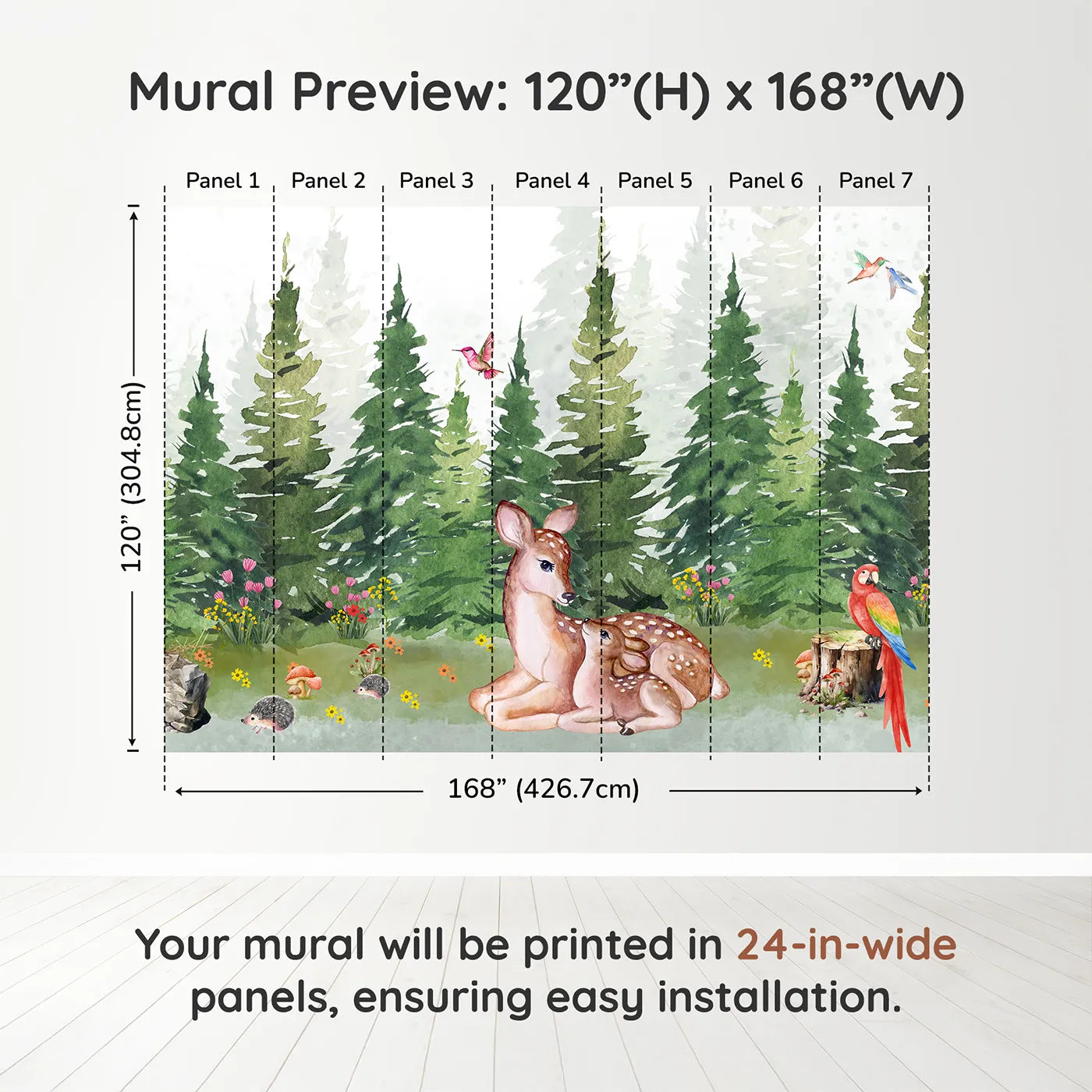 Mural Preview: 120”(H) x 168”(W)

Panel 1 Panel 2 Panel 3 Panel 4 Panel 5 Panel 6 Panel 7

120” (304.8cm)

168” (426.7cm)

Your mural will be printed in 24-in-wide panels, ensuring easy installation.